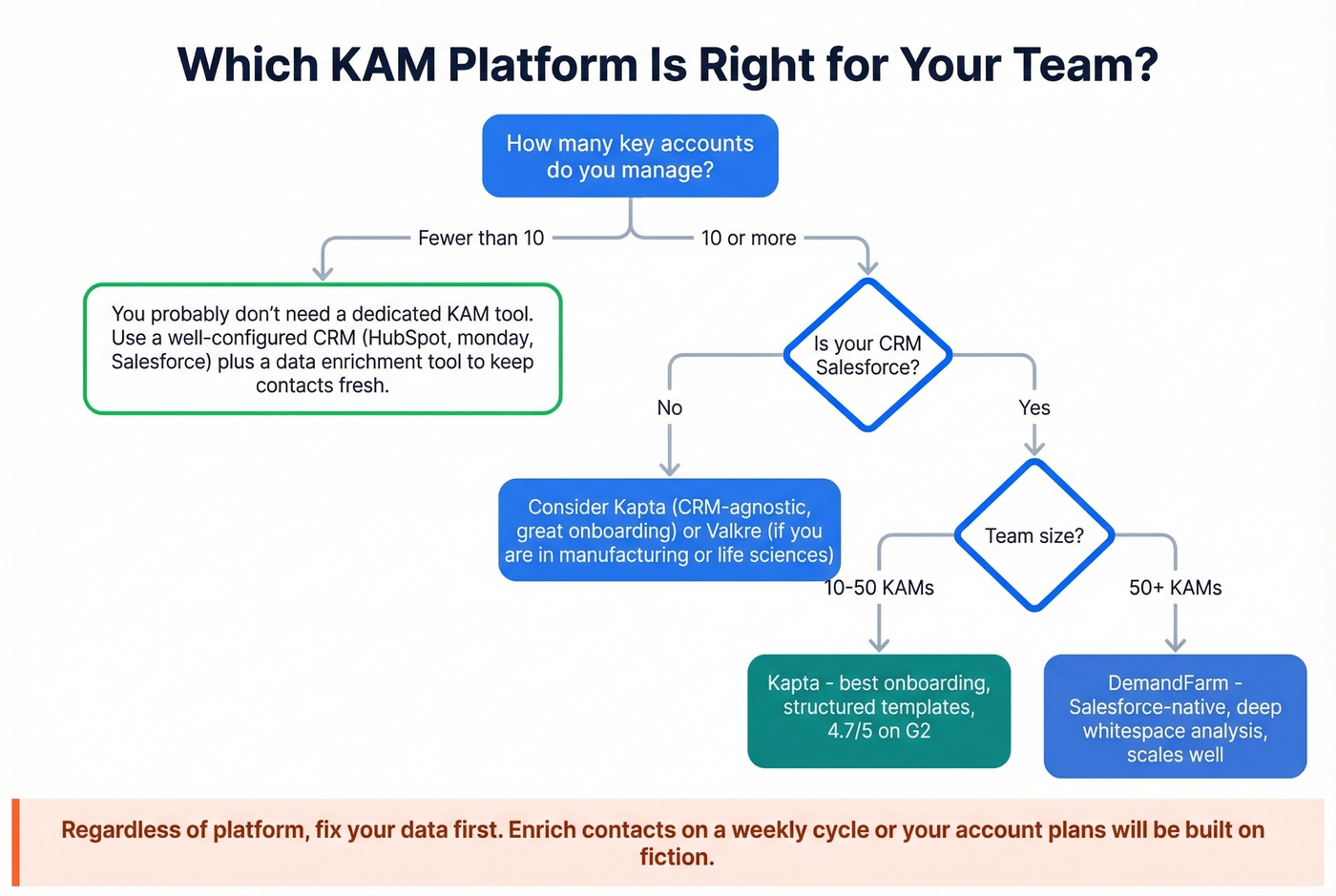 Which KAM Platform Is Right for Your Team?

How many key accounts do you manage?

Fewer than 10

10 or more

You probably don't need a dedicated KAM tool. Use a well-configured CRM (HubSpot, monday, Salesforce) plus a data enrichment tool to keep contacts fresh.

Is your CRM Salesforce?

No

Yes

Consider Kapta (CRM-agnostic, great onboarding) or Valkre (if you are in manufacturing or life sciences)

Team size?

10-50 KAMs

50+ KAMs

Kapta - best onboarding, structured templates, 4.7/5 on G2

DemandFarm - Salesforce-native, deep whitespace analysis, scales well

Regardless of platform, fix your data first. Enrich contacts on a weekly cycle or your account plans will be built on fiction.